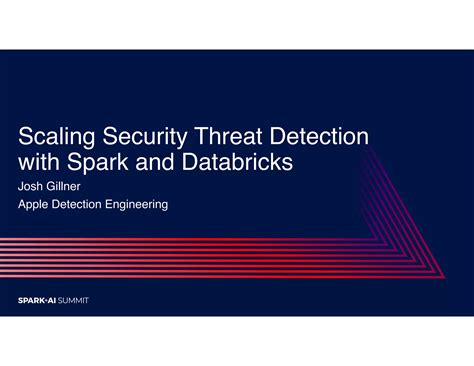 Scaling Security Threat Detection with Spark and Databricks

Josh Gillner

Apple Detection Engineering

SPARK+AI SUMMIT